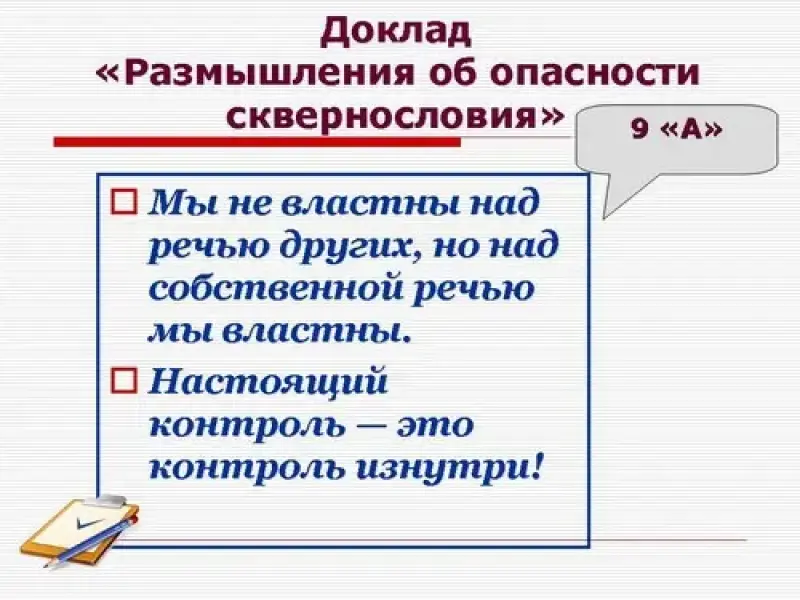 Доклад
«Размышления об опасности сквернословия»

9 «А»

Мы не властны над речью других, но над собственной речью мы властны.

Настоящий контроль — это контроль изнутри!